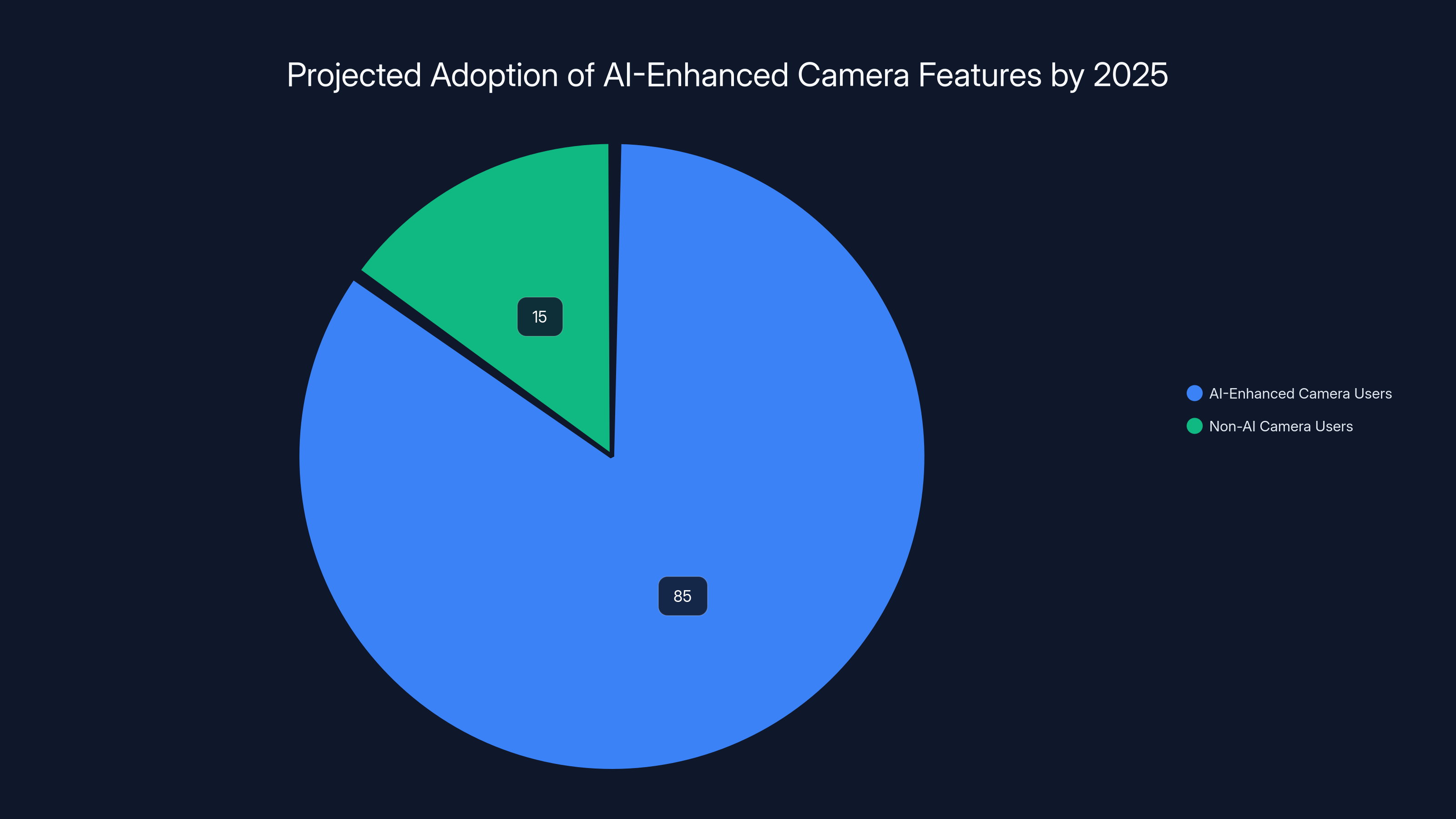 Projected Adoption of AI-Enhanced Camera Features by 2025

15

85

AI-Enhanced Camera Users
Non-AI Camera Users